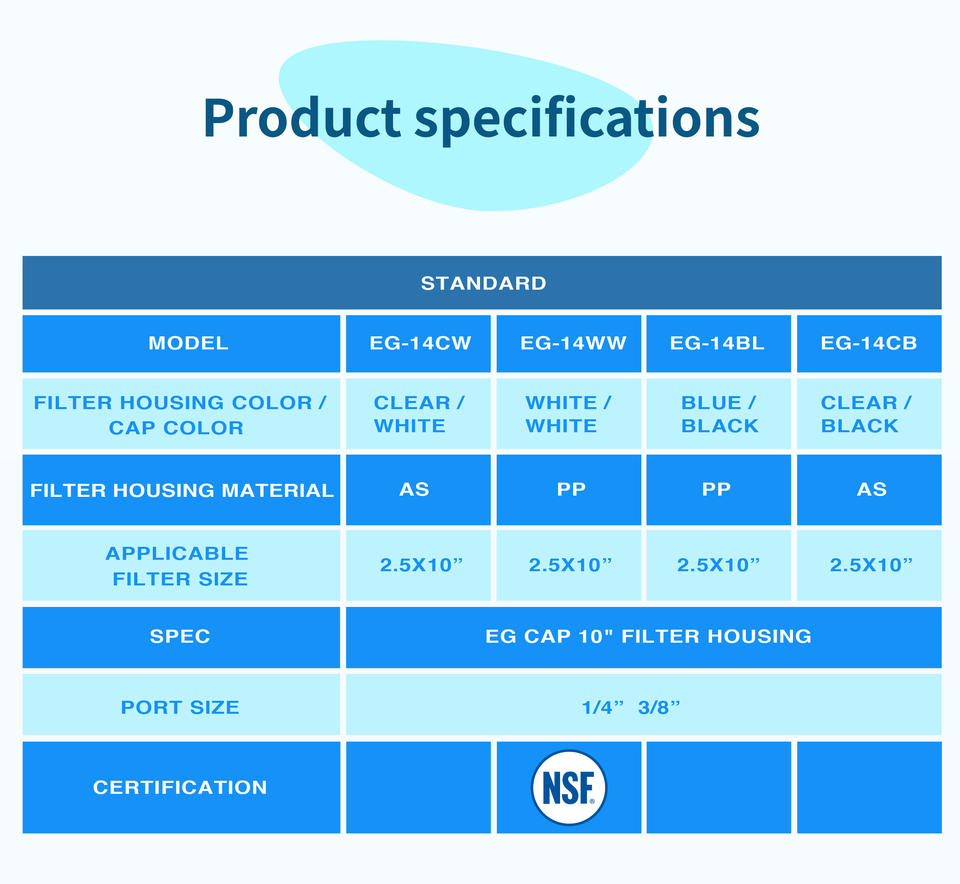 Product specifications

| STANDARD | | | | |
|---|---|---|---|---|
| MODEL | EG-14CW | EG-14WW | EG-14BL | EG-14CB |
| FILTER HOUSING COLOR / CAP COLOR | CLEAR / WHITE | WHITE / WHITE | BLUE / BLACK | CLEAR / BLACK |
| FILTER HOUSING MATERIAL | AS | PP | PP | AS |
| APPLICABLE FILTER SIZE | 2.5X10” | 2.5X10” | 2.5X10” | 2.5X10” |
| SPEC | EG CAP 10" FILTER HOUSING | | | |
| PORT SIZE | 1/4” 3/8” | | | |
| CERTIFICATION | | NSF | | |